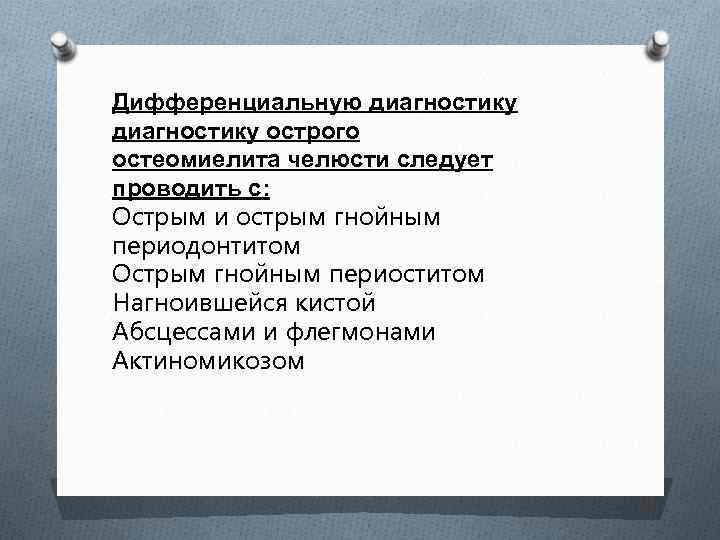 Дифференциальную диагностику диагностику острого остеомиелита челюсти следует проводить с:

Острым и острым гнойным периодонтитом
Острым гнойным периоститом
Нагноившейся кистой
Абсцессами и флегмонами
Актиномикозом